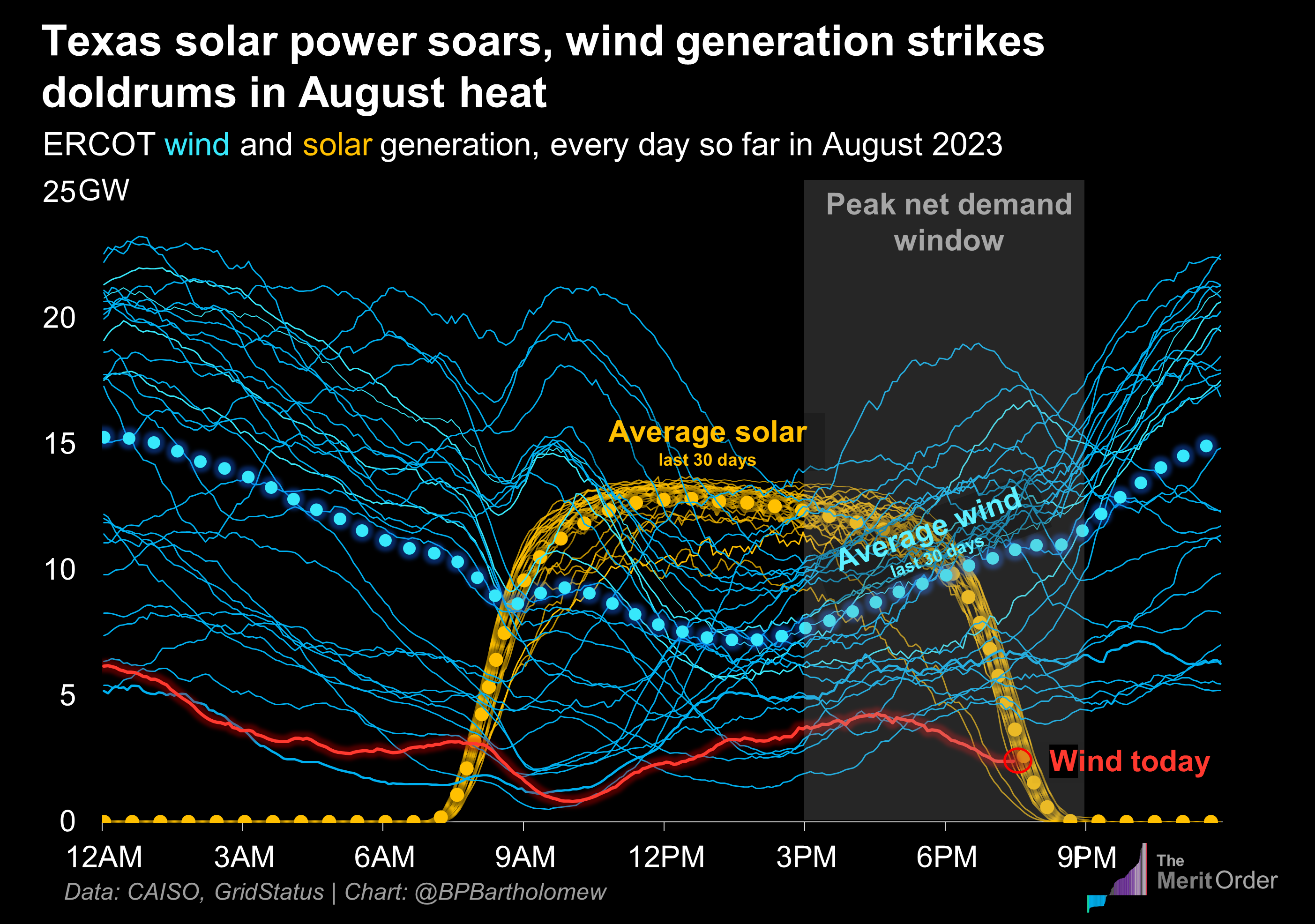 Texas solar power soars, wind generation strikes doldrums in August heat

ERCOT wind and solar generation, every day so far in August 2023

25GW

20

15

10

5

0

Peak net demand window

Average solar
last 30 days

Average wind
last 30 days

Wind today

12AM 3AM 6AM 9AM 12PM 3PM 6PM 9PM

Data: CAISO, GridStatus | Chart: @BPBartholomew

The Merit Order